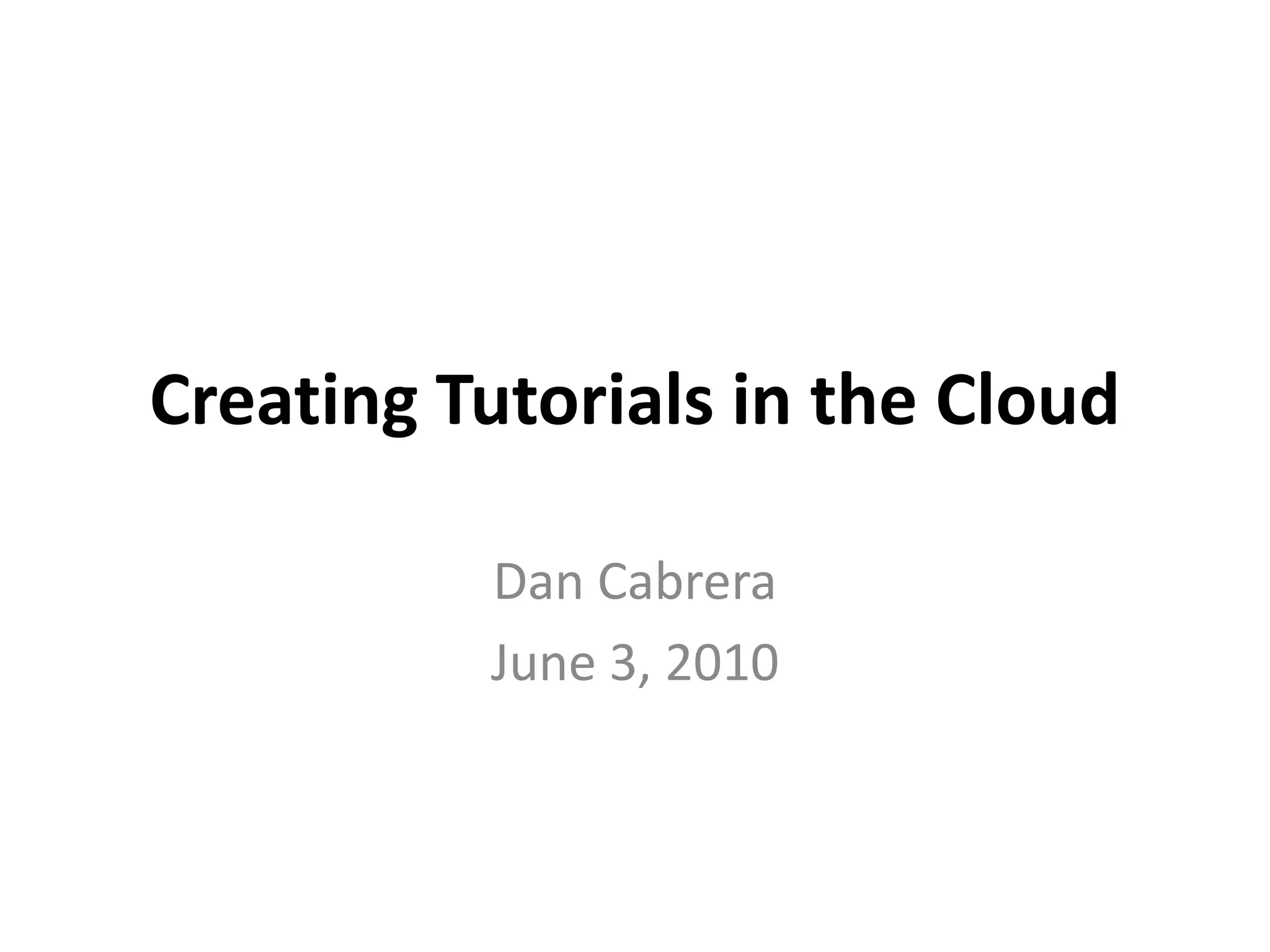 Creating Tutorials in the Cloud

Dan Cabrera
June 3, 2010